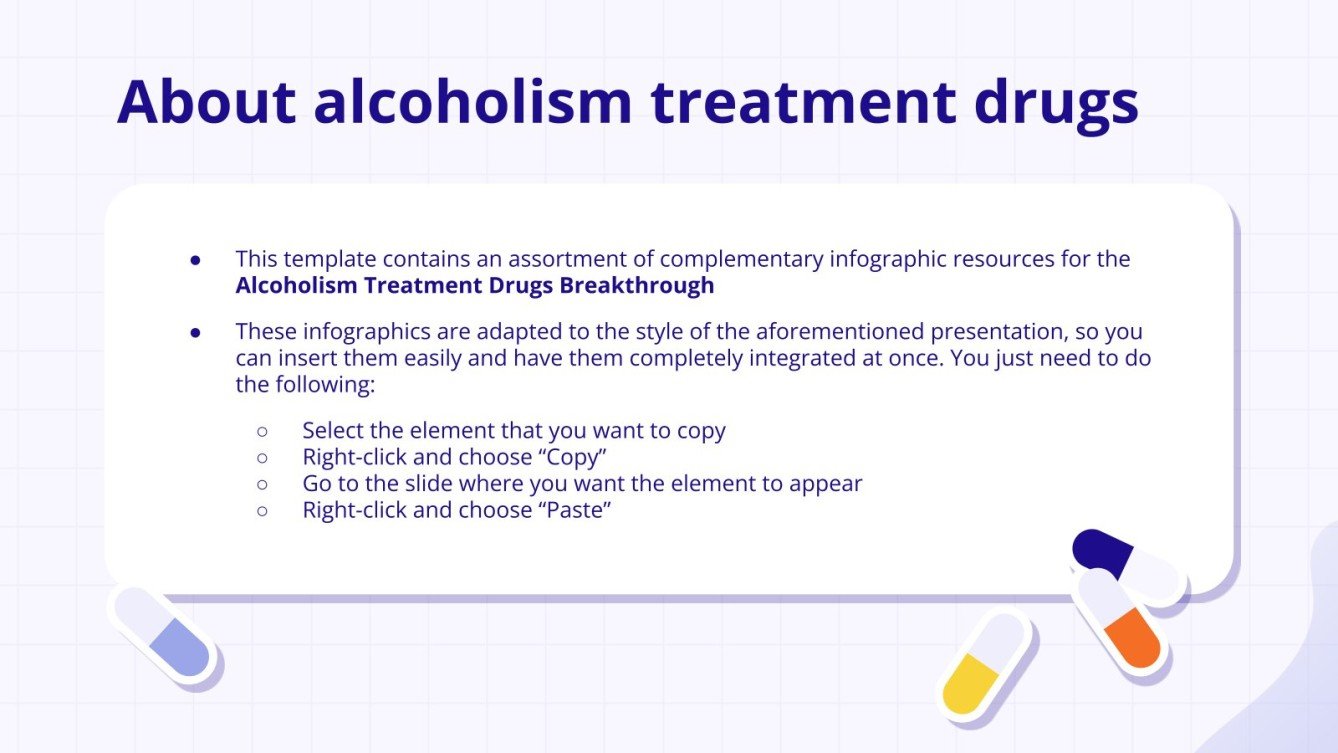 About alcoholism treatment drugs

● This template contains an assortment of complementary infographic resources for the **Alcoholism Treatment Drugs Breakthrough**

● These infographics are adapted to the style of the aforementioned presentation, so you can insert them easily and have them completely integrated at once. You just need to do the following:

○ Select the element that you want to copy
○ Right-click and choose “Copy”
○ Go to the slide where you want the element to appear
○ Right-click and choose “Paste”